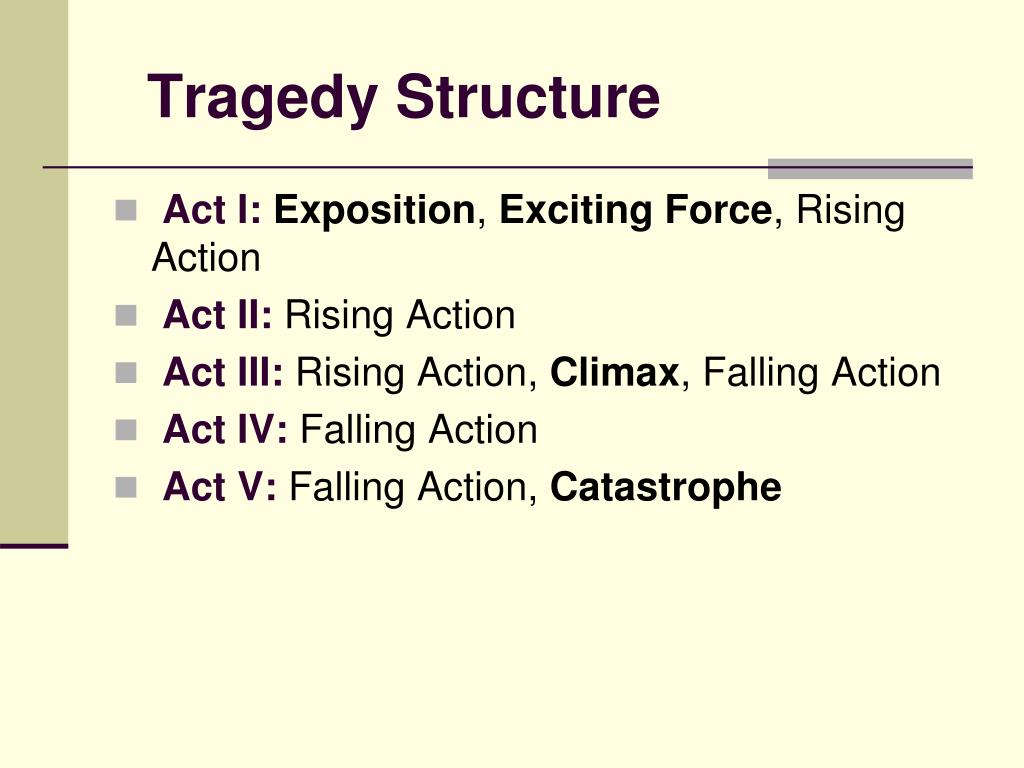 Tragedy Structure

Act I: Exposition, Exciting Force, Rising Action
Act II: Rising Action
Act III: Rising Action, Climax, Falling Action
Act IV: Falling Action
Act V: Falling Action, Catastrophe